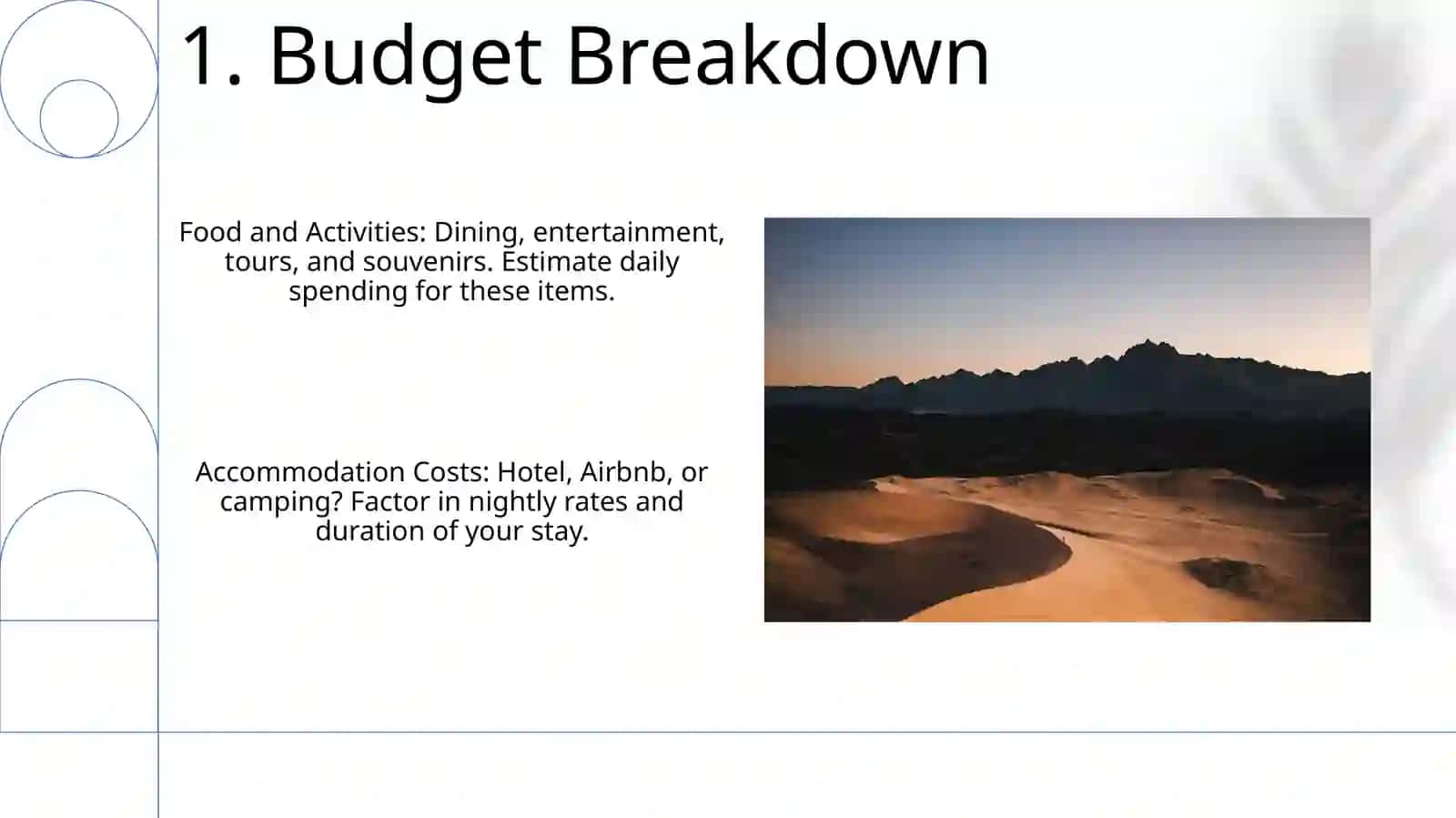 1. Budget Breakdown

Food and Activities: Dining, entertainment, tours, and souvenirs. Estimate daily spending for these items.

Accommodation Costs: Hotel, Airbnb, or camping? Factor in nightly rates and duration of your stay.